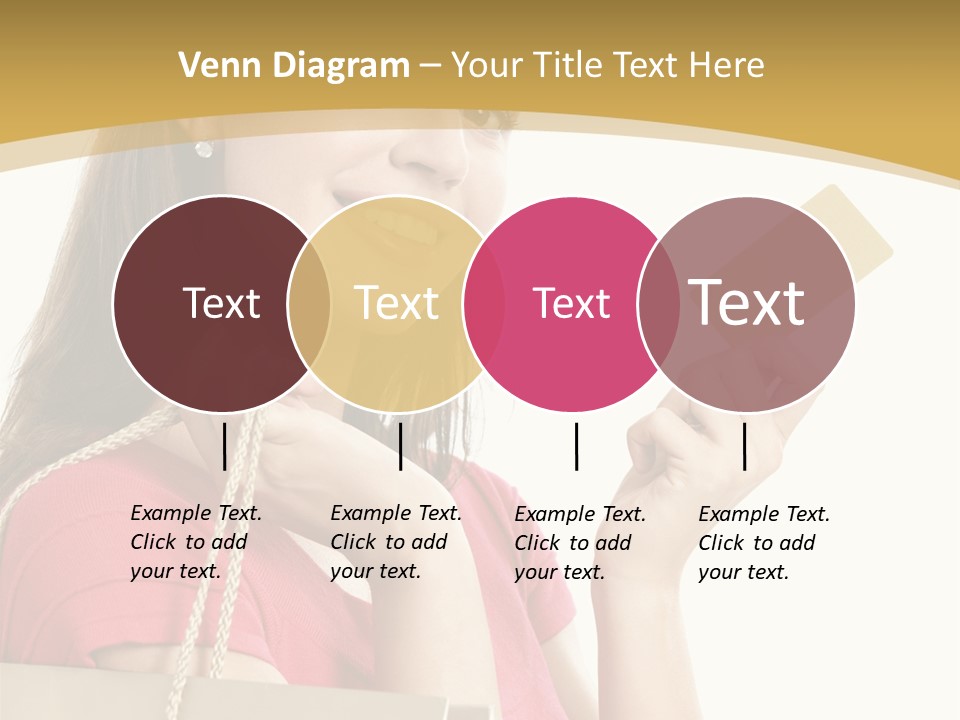 Venn Diagram – Your Title Text Here

Text

Text

Text

Text

Example Text. Click to add your text.

Example Text. Click to add your text.

Example Text. Click to add your text.

Example Text. Click to add your text.